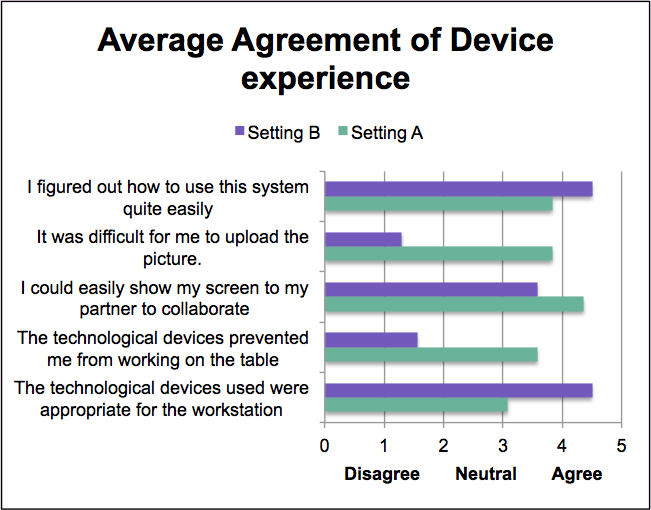 Average Agreement of Device experience

Setting B   Setting A

I figured out how to use this system quite easily

It was difficult for me to upload the picture.

I could easily show my screen to my partner to collaborate

The technological devices prevented me from working on the table

The technological devices used were appropriate for the workstation

0 1 2 3 4 5

Disagree   Neutral   Agree